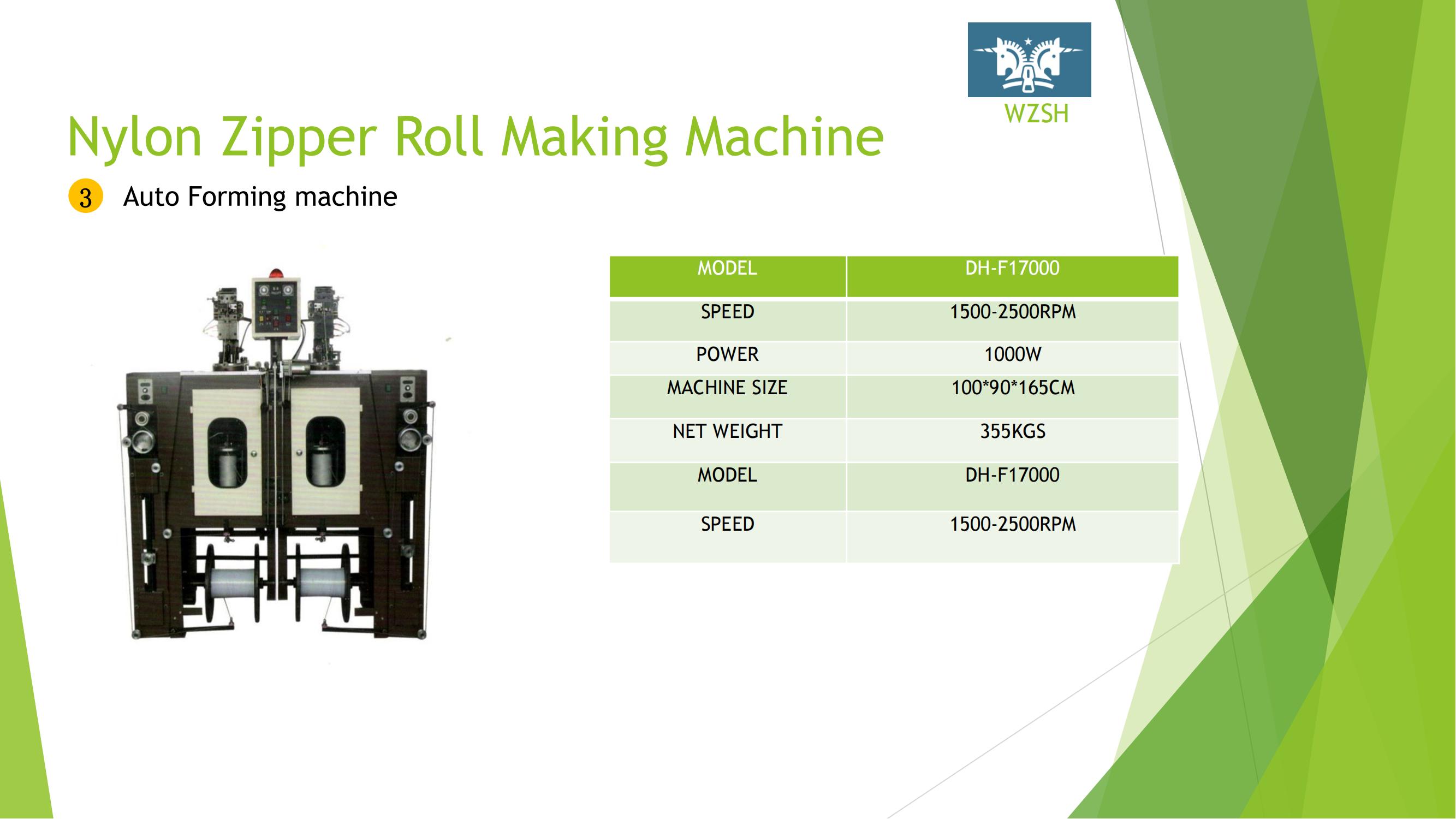 WZSH

Nylon Zipper Roll Making Machine

3 Auto Forming machine

| MODEL | DH-F17000 |
|---|---|
| SPEED | 1500-2500RPM |
| POWER | 1000W |
| MACHINE SIZE | 100*90*165CM |
| NET WEIGHT | 355KGS |
| MODEL | DH-F17000 |
| SPEED | 1500-2500RPM |